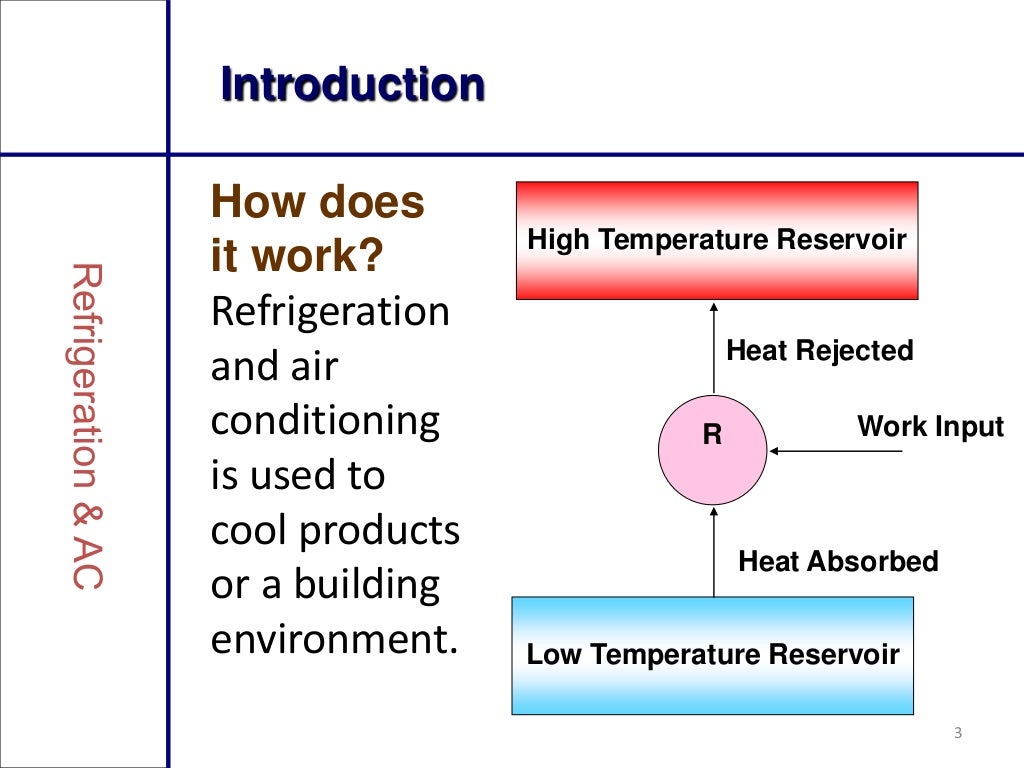 Introduction

Refrigeration & AC

How does it work?
Refrigeration and air conditioning is used to cool products or a building environment.

High Temperature Reservoir

Heat Rejected

R

Work Input

Heat Absorbed

Low Temperature Reservoir

3